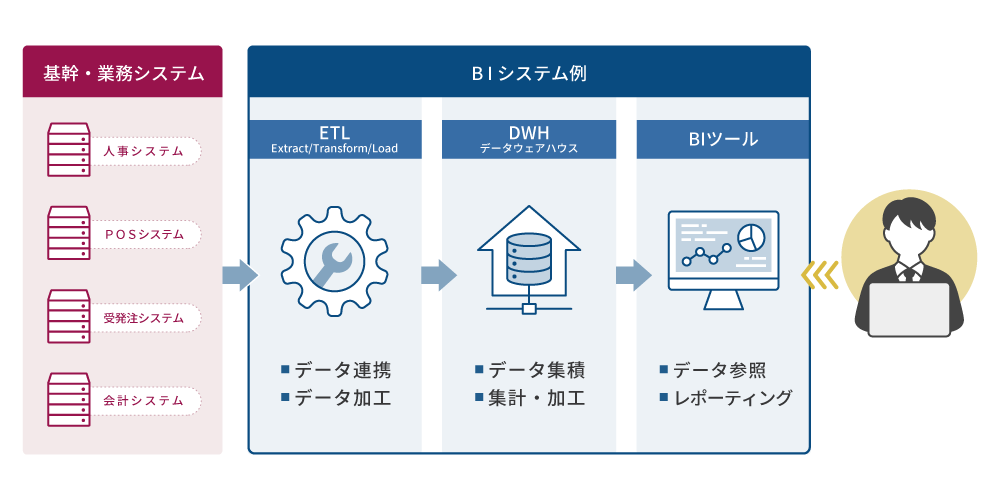 基幹・業務システム

人事システム

POSシステム

受発注システム

会計システム

BIシステム例

ETL
Extract/Transform/Load

■データ連携
■データ加工

DWH
データウェアハウス

■データ集積
■集計・加工

BIツール

■データ参照
■レポーティング